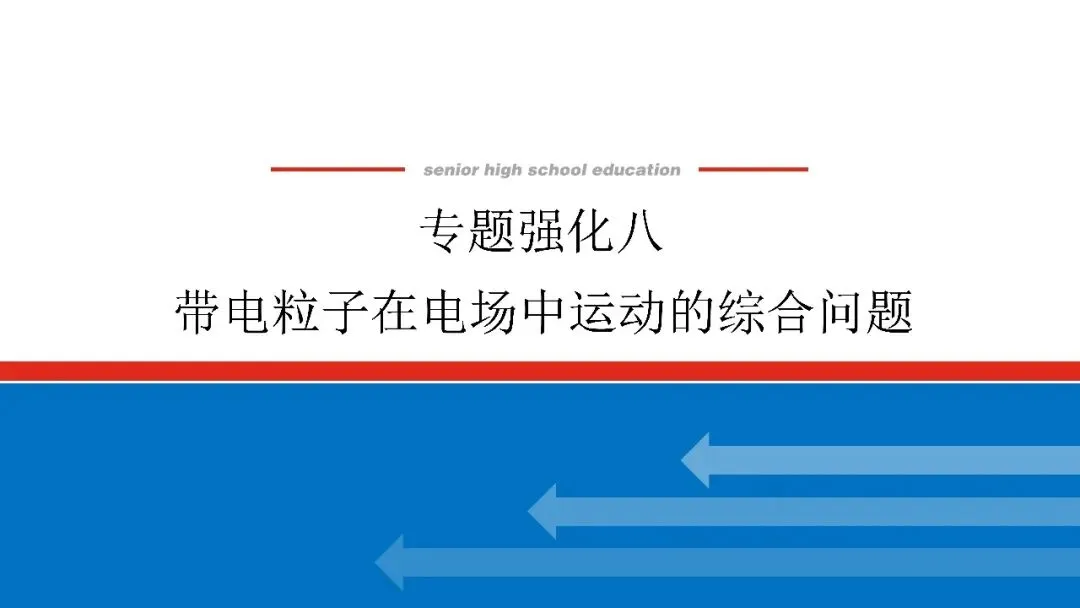 senior high school education

专题强化八

带电粒子在电场中运动的综合问题